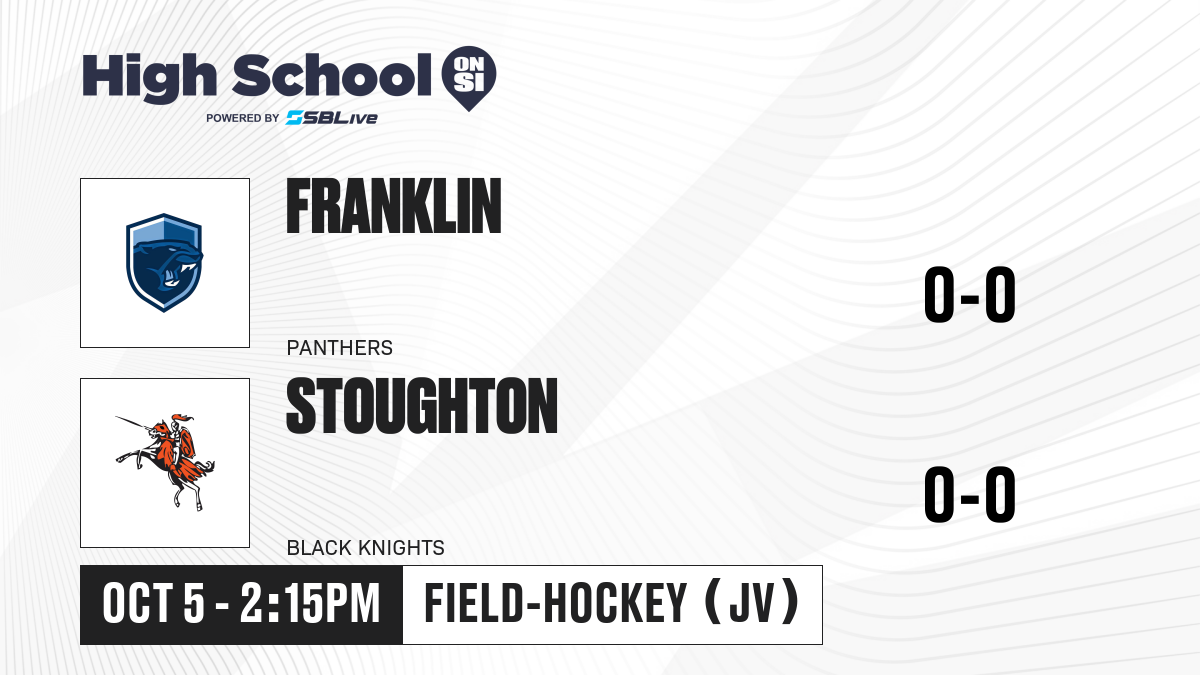 High School ON SI
POWERED BY SBLive

FRANKLIN
PANTHERS
0-0

STOUGHTON
BLACK KNIGHTS
0-0

OCT 5 - 2:15PM
FIELD-HOCKEY (JV)